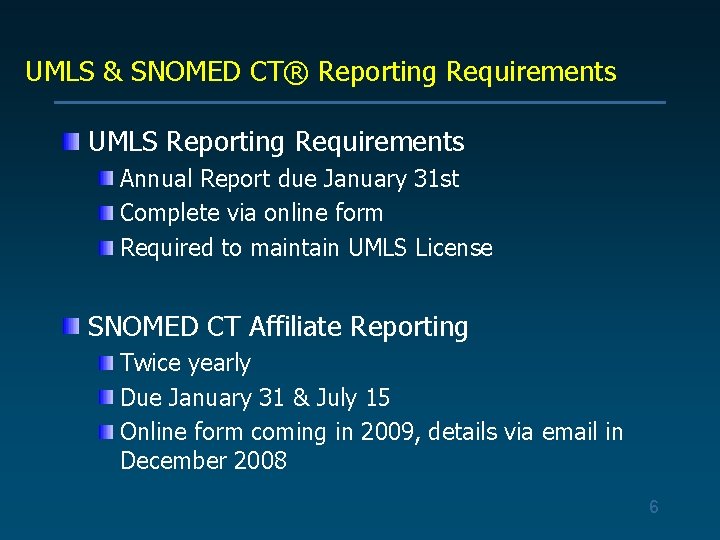 UMLS & SNOMED CT® Reporting Requirements

UMLS Reporting Requirements

Annual Report due January 31st

Complete via online form

Required to maintain UMLS License

SNOMED CT Affiliate Reporting

Twice yearly

Due January 31 & July 15

Online form coming in 2009, details via email in December 2008

6